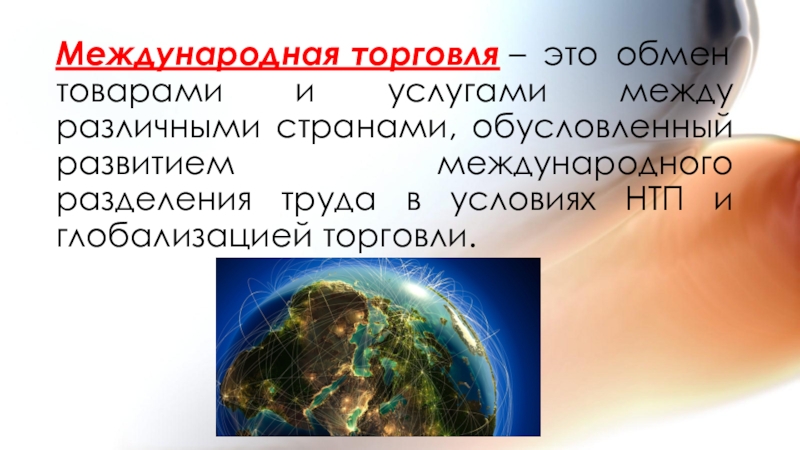 Международная торговля – это обмен товарами и услугами между различными странами, обусловленный развитием международного разделения труда в условиях НТП и глобализацией торговли.